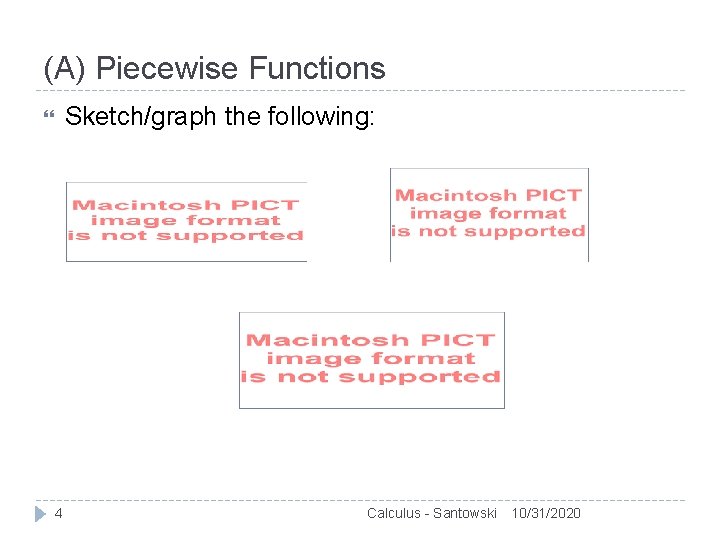 (A) Piecewise Functions

Sketch/graph the following:

Macintosh PICT image format is not supported

Macintosh PICT image format is not supported

Macintosh PICT image format is not supported

4 Calculus - Santowski 10/31/2020